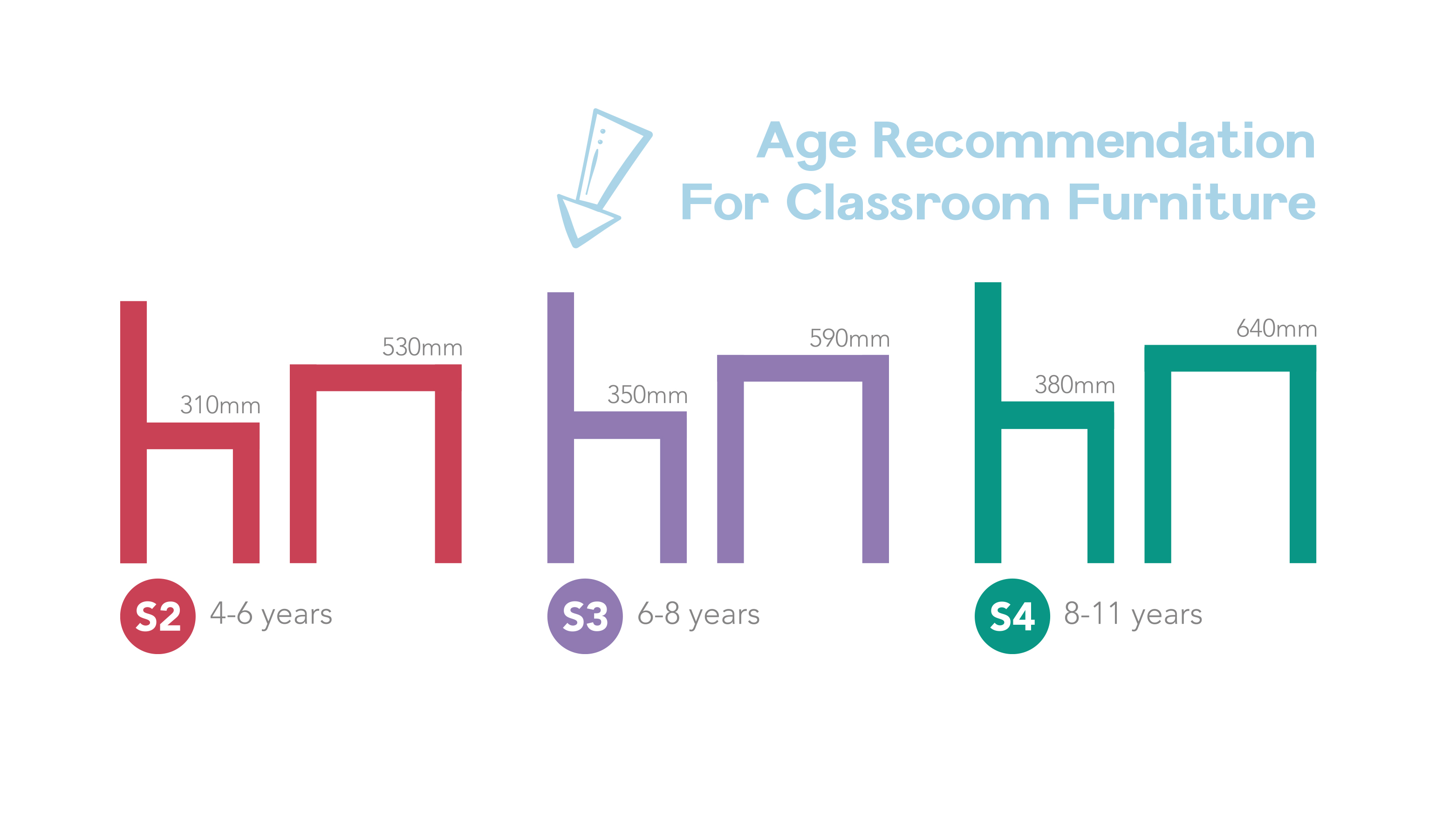 Age Recommendation
For Classroom Furniture

310mm
530mm
S2 4-6 years

350mm
590mm
S3 6-8 years

380mm
640mm
S4 8-11 years